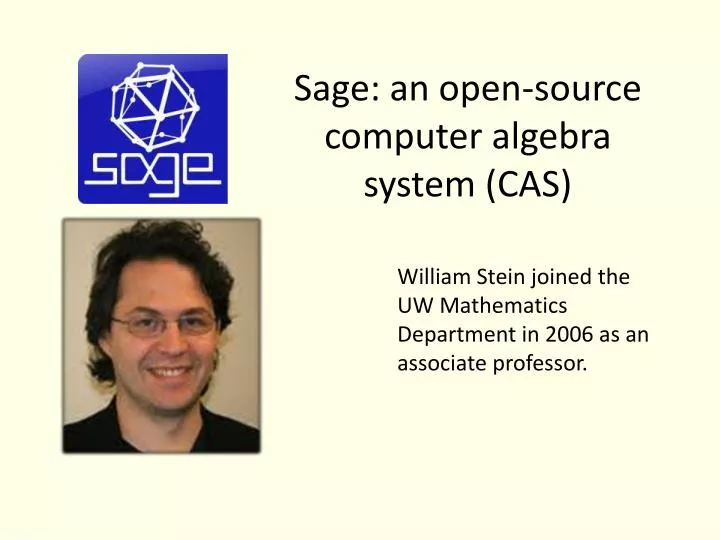 sage

Sage: an open-source computer algebra system (CAS)

William Stein joined the UW Mathematics Department in 2006 as an associate professor.